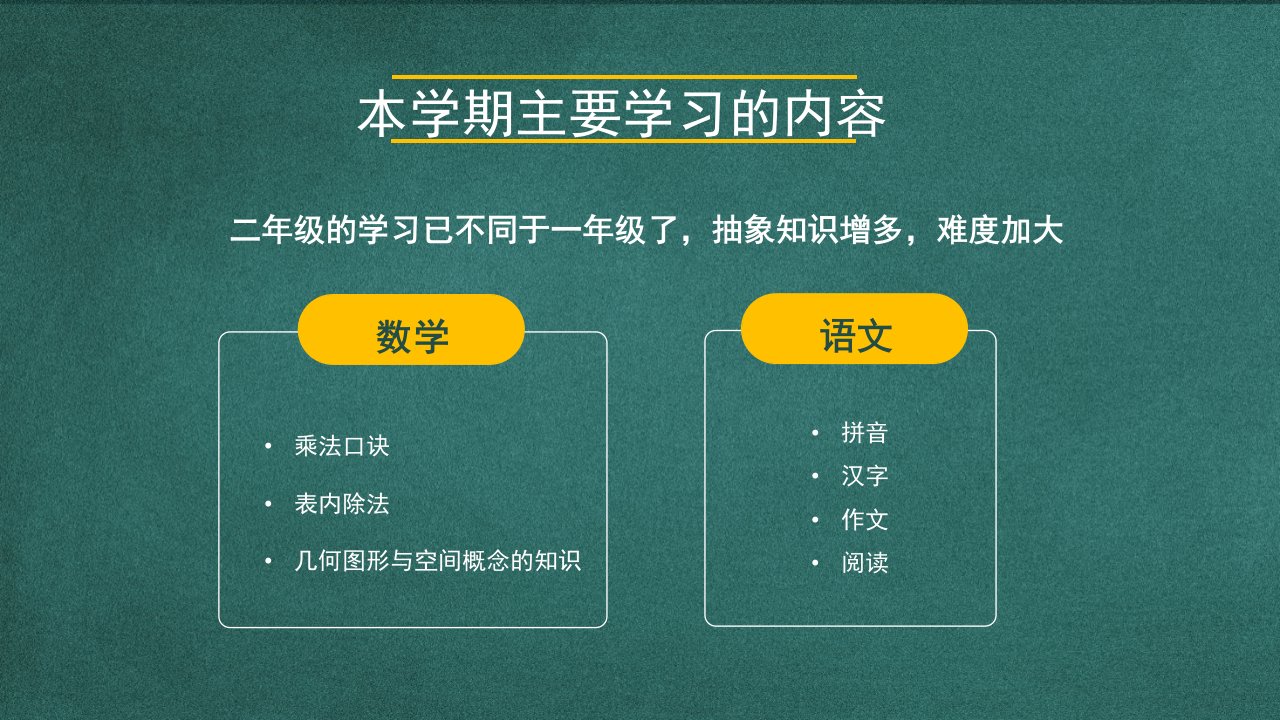 本学期主要学习的内容

二年级的学习已不同于一年级了，抽象知识增多，难度加大

数学

• 乘法口诀
• 表内除法
• 几何图形与空间概念的知识

语文

• 拼音
• 汉字
• 作文
• 阅读